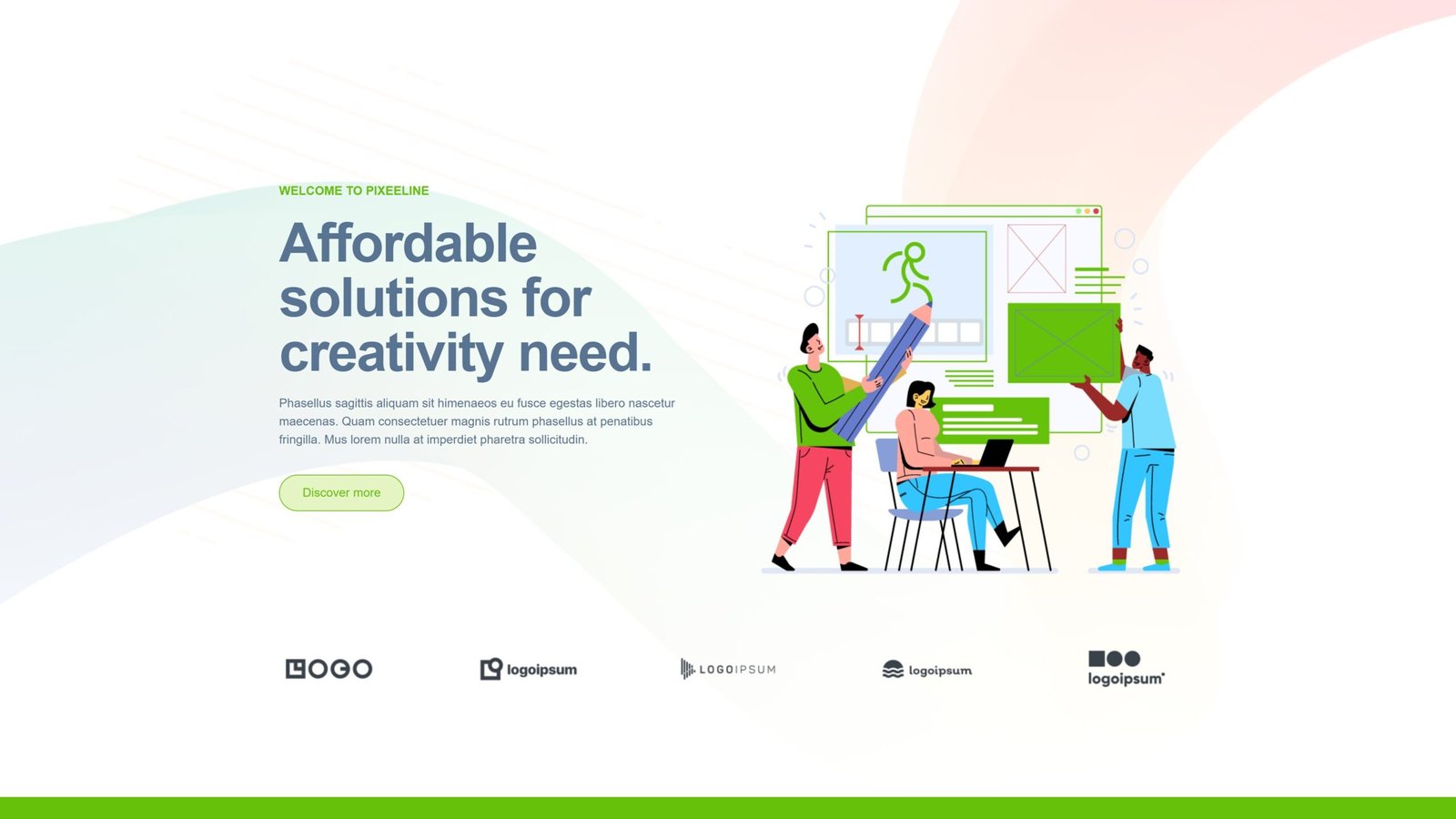 WELCOME TO PIXEELINE

Affordable solutions for creativity need.

Phasellus sagittis aliquam sit himenaeos eu fusce egestas libero nascetur maecenas. Quam consectetuer magnis rutrum phasellus at penatibus fringilla. Mus lorem nulla at imperdiet pharetra sollicitudin.

Discover more

LOGO

logoipsum

LOGOIPSUM

logoipsum

logoipsum